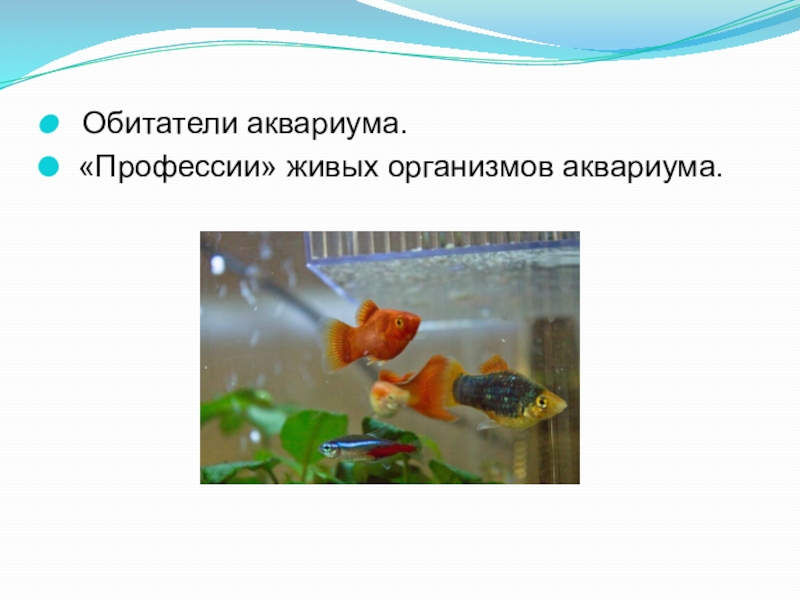 Обитатели аквариума.

«Профессии» живых организмов аквариума.